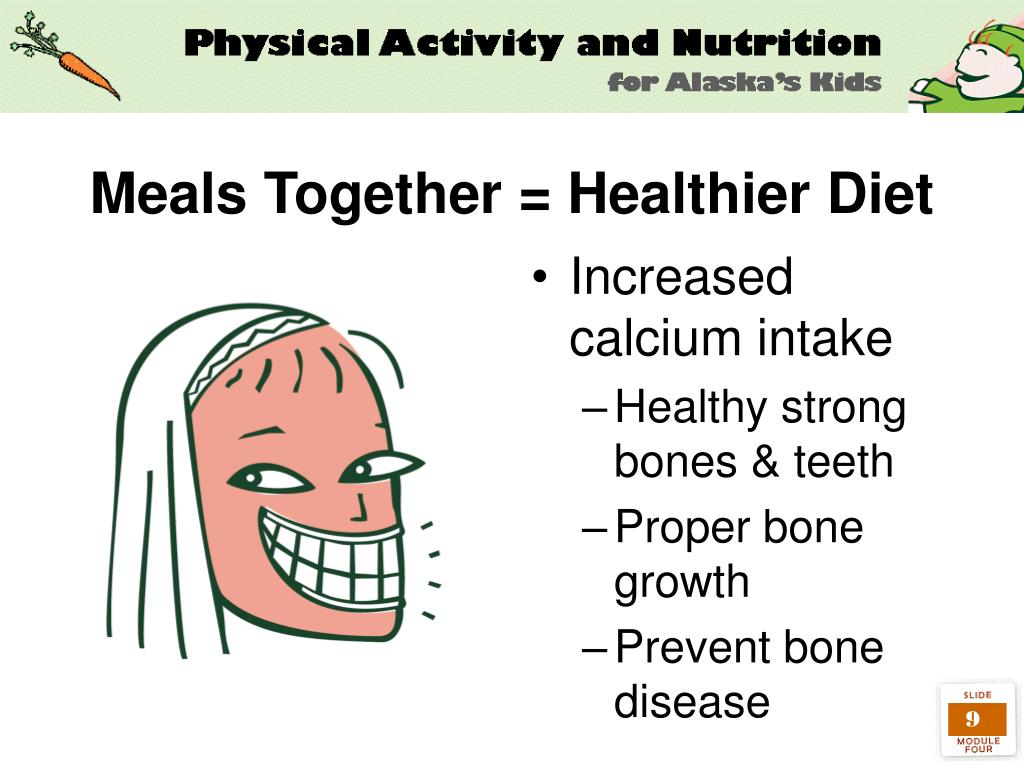 Physical Activity and Nutrition
for Alaska's Kids

Meals Together = Healthier Diet

• Increased calcium intake
– Healthy strong bones & teeth
– Proper bone growth
– Prevent bone disease

SLIDE
9
MODULE FOUR